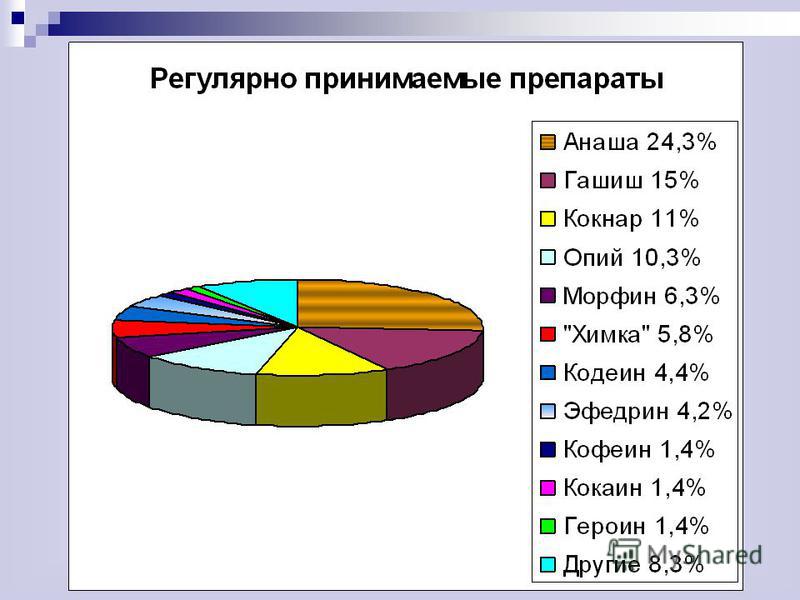 Регулярно принимаемые препараты

Анаша 24,3%
Гашиш 15%
Кокнар 11%
Опий 10,3%
Морфин 6,3%
"Химка" 5,8%
Кодеин 4,4%
Эфедрин 4,2%
Кофеин 1,4%
Кокаин 1,4%
Героин 1,4%
Другие 8,3%

MyShared